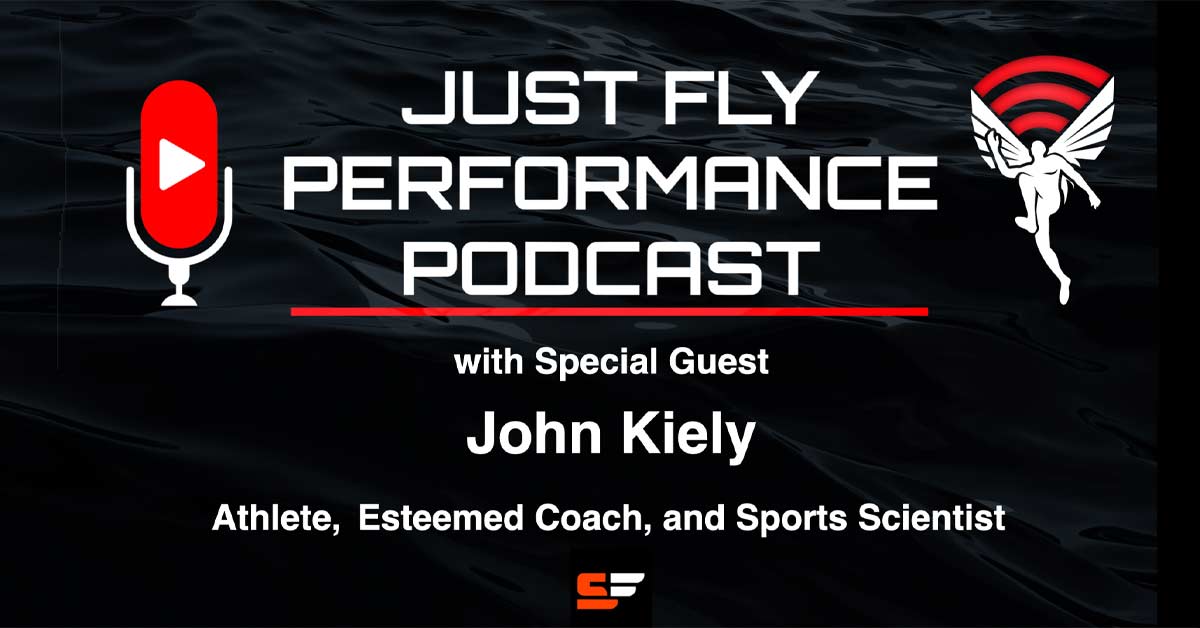 JUST FLY PERFORMANCE PODCAST

with Special Guest

John Kiely

Athlete, Esteemed Coach, and Sports Scientist

SF